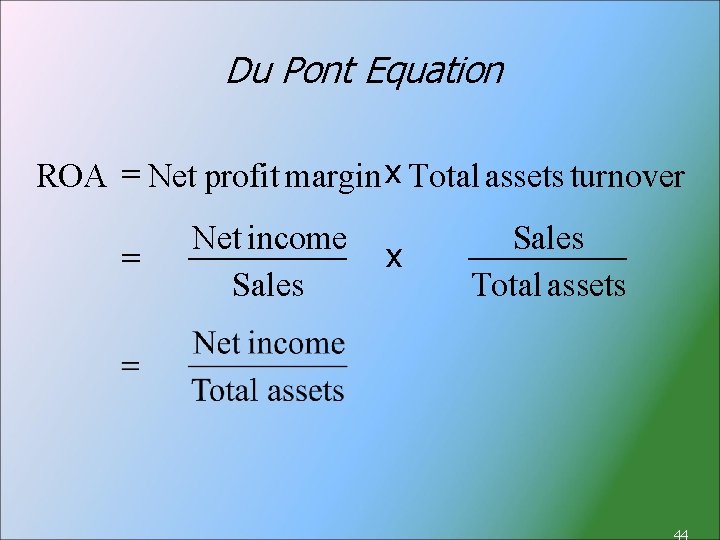 Du Pont Equation

$\text{ROA} = \text{Net profit margin} \times \text{Total assets turnover}$

$= \frac{\text{Net income}}{\text{Sales}} \times \frac{\text{Sales}}{\text{Total assets}}$

$= \frac{\text{Net income}}{\text{Total assets}}$

44